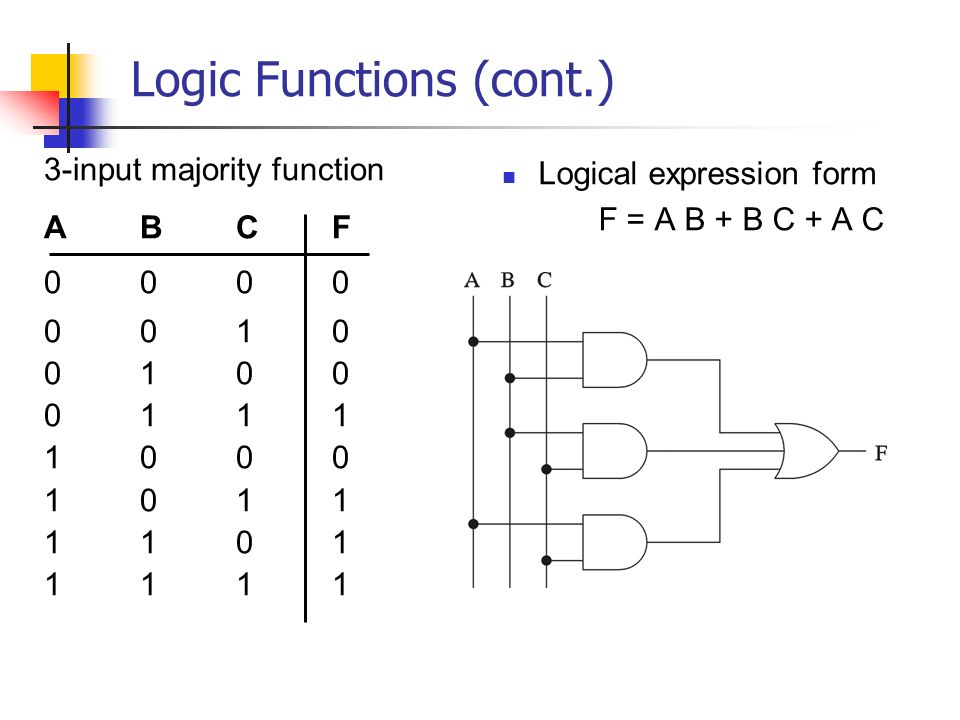 Logic Functions (cont.)

3-input majority function

| A | B | C | F |
|---|---|---|---|
| 0 | 0 | 0 | 0 |
| 0 | 0 | 1 | 0 |
| 0 | 1 | 0 | 0 |
| 0 | 1 | 1 | 1 |
| 1 | 0 | 0 | 0 |
| 1 | 0 | 1 | 1 |
| 1 | 1 | 0 | 1 |
| 1 | 1 | 1 | 1 |

Logical expression form
F = A B + B C + A C

A B C

F